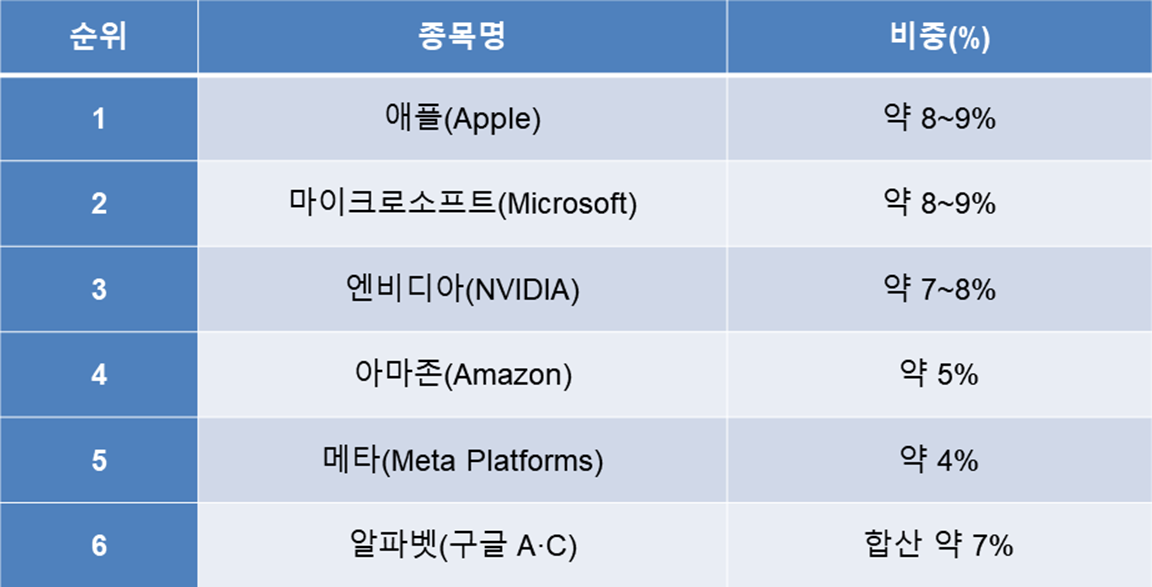 | 순위 | 종목명 | 비중(%) |
|---|---|---|
| 1 | 애플(Apple) | 약 8~9% |
| 2 | 마이크로소프트(Microsoft) | 약 8~9% |
| 3 | 엔비디아(NVIDIA) | 약 7~8% |
| 4 | 아마존(Amazon) | 약 5% |
| 5 | 메타(Meta Platforms) | 약 4% |
| 6 | 알파벳(구글 A·C) | 합산 약 7% |